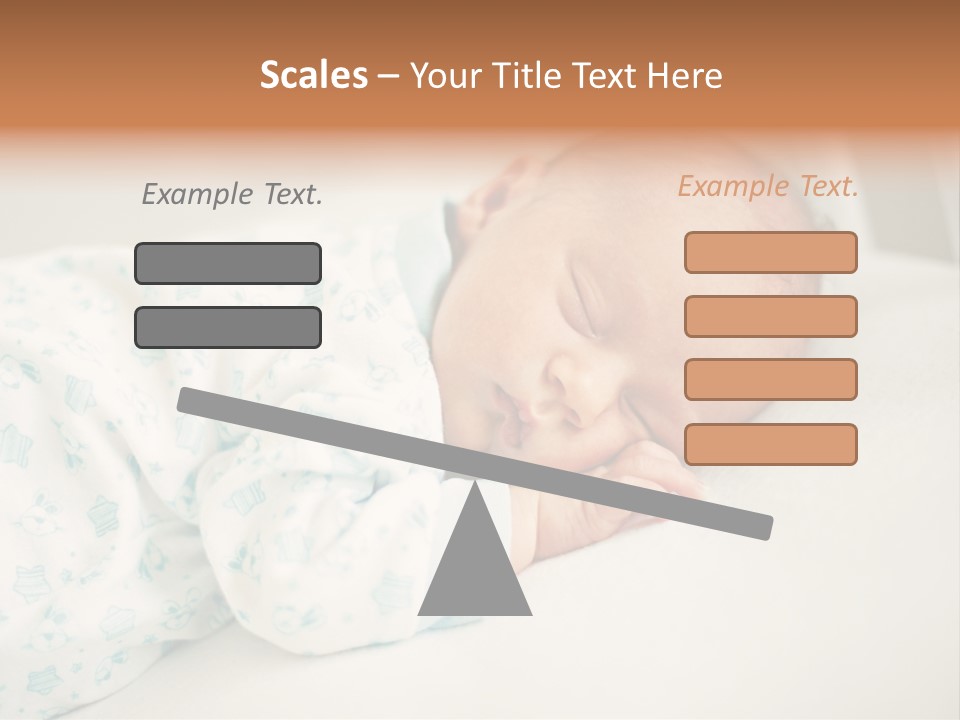 Scales – Your Title Text Here

Example Text.

Example Text.